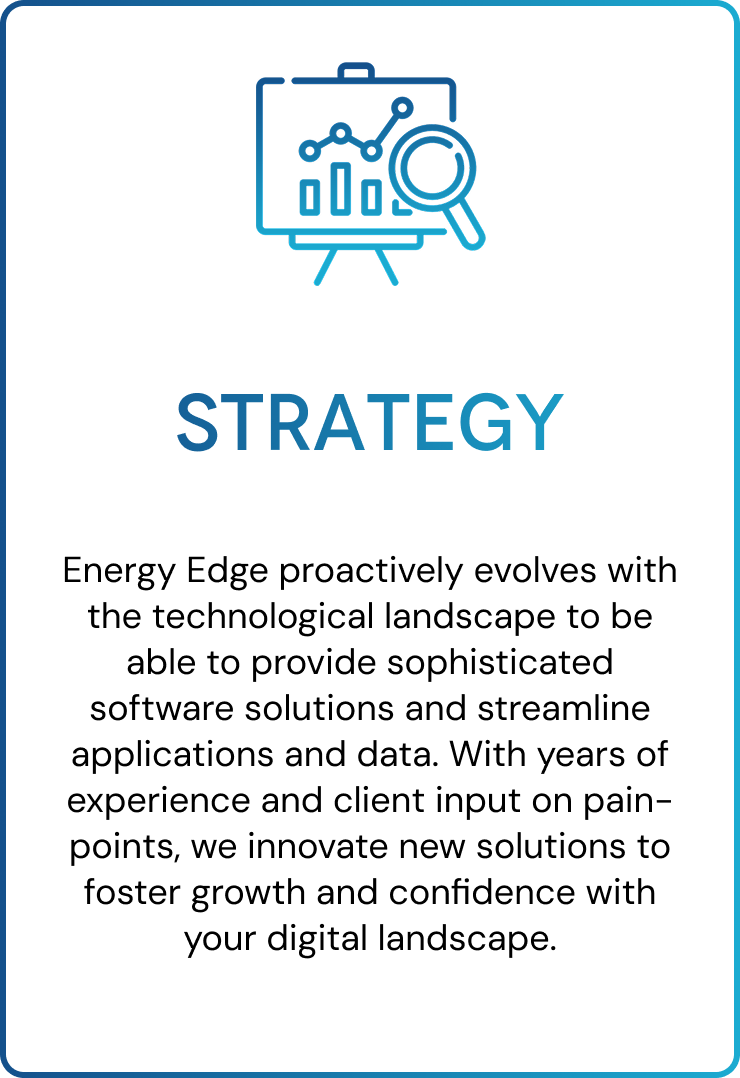 STRATEGY

Energy Edge proactively evolves with the technological landscape to be able to provide sophisticated software solutions and streamline applications and data. With years of experience and client input on pain-points, we innovate new solutions to foster growth and confidence with your digital landscape.